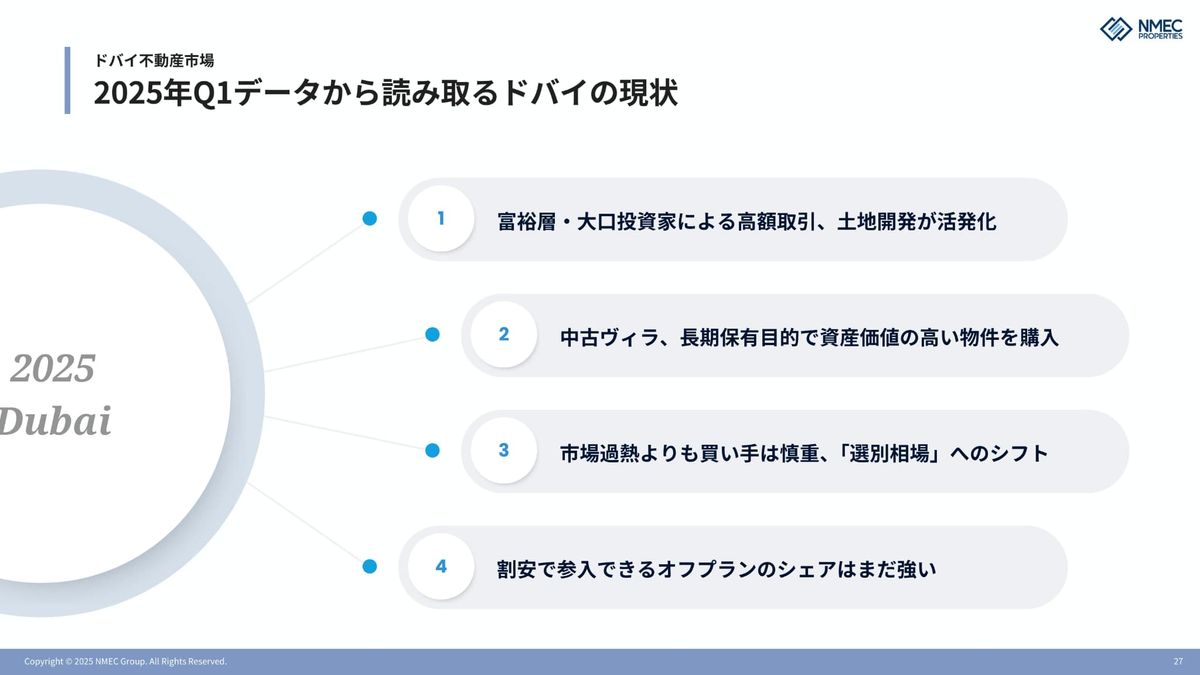 NMEC PROPERTIES

ドバイ不動産市場

2025年Q1データから読み取るドバイの現状

2025
Dubai

1 富裕層・大口投資家による高額取引、土地開発が活発化

2 中古ヴィラ、長期保有目的で資産価値の高い物件を購入

3 市場過熱よりも買い手は慎重、「選別相場」へのシフト

4 割安で参入できるオフプランのシェアはまだ強い

Copyright © 2025 NMEC Group. All Rights Reserved.

27